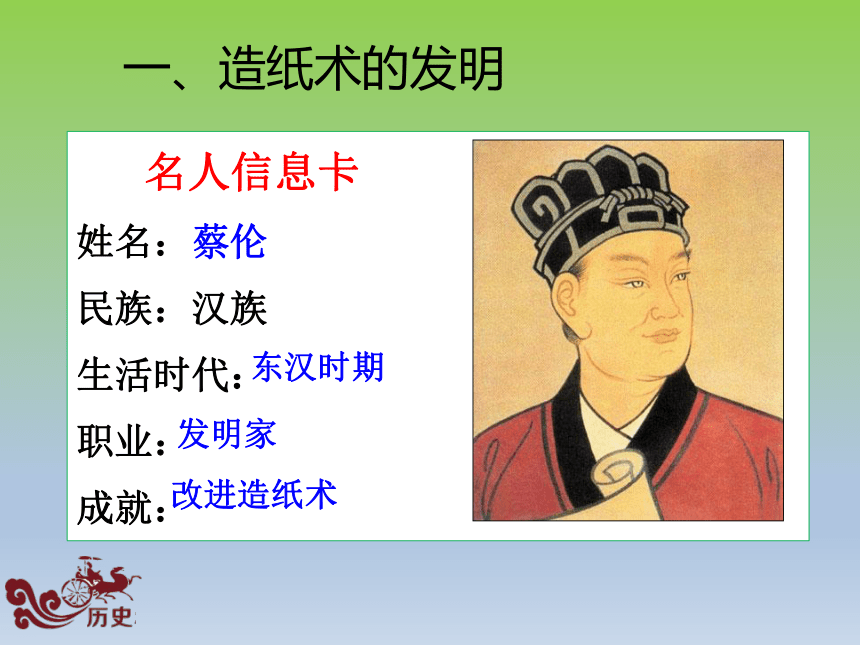 一、造纸术的发明

名人信息卡

姓名：蔡伦

民族：汉族

生活时代：东汉时期

职业：发明家

成就：改进造纸术

历史